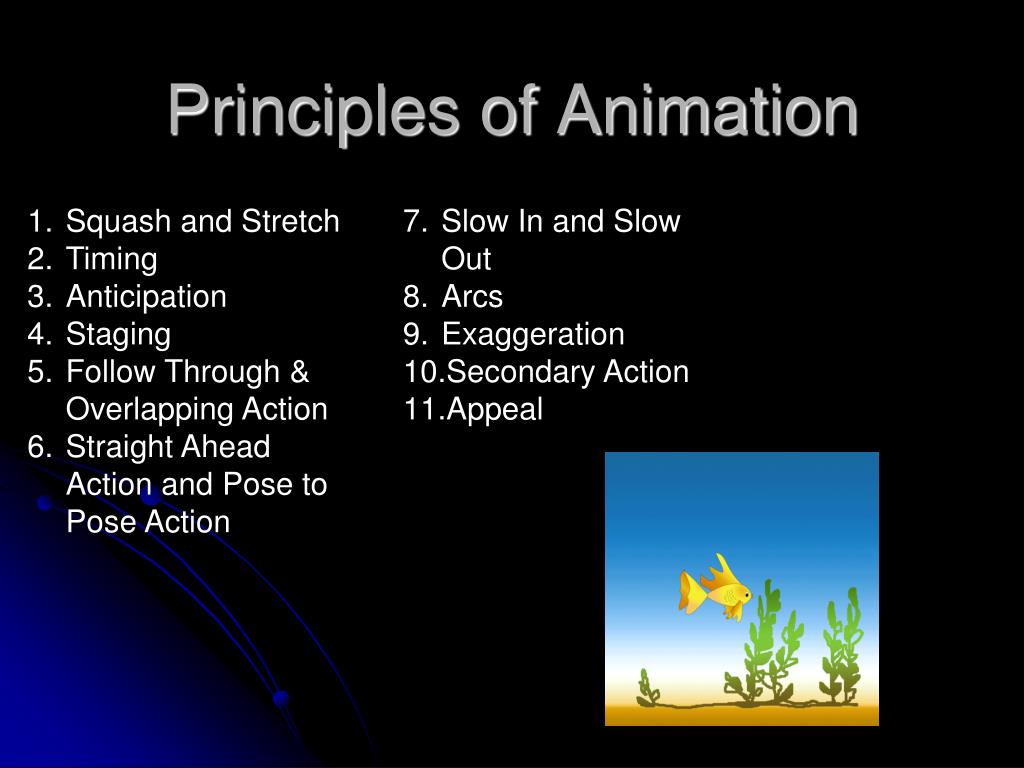 Principles of Animation

1. Squash and Stretch
2. Timing
3. Anticipation
4. Staging
5. Follow Through & Overlapping Action
6. Straight Ahead Action and Pose to Pose Action

7. Slow In and Slow Out
8. Arcs
9. Exaggeration
10.Secondary Action
11.Appeal